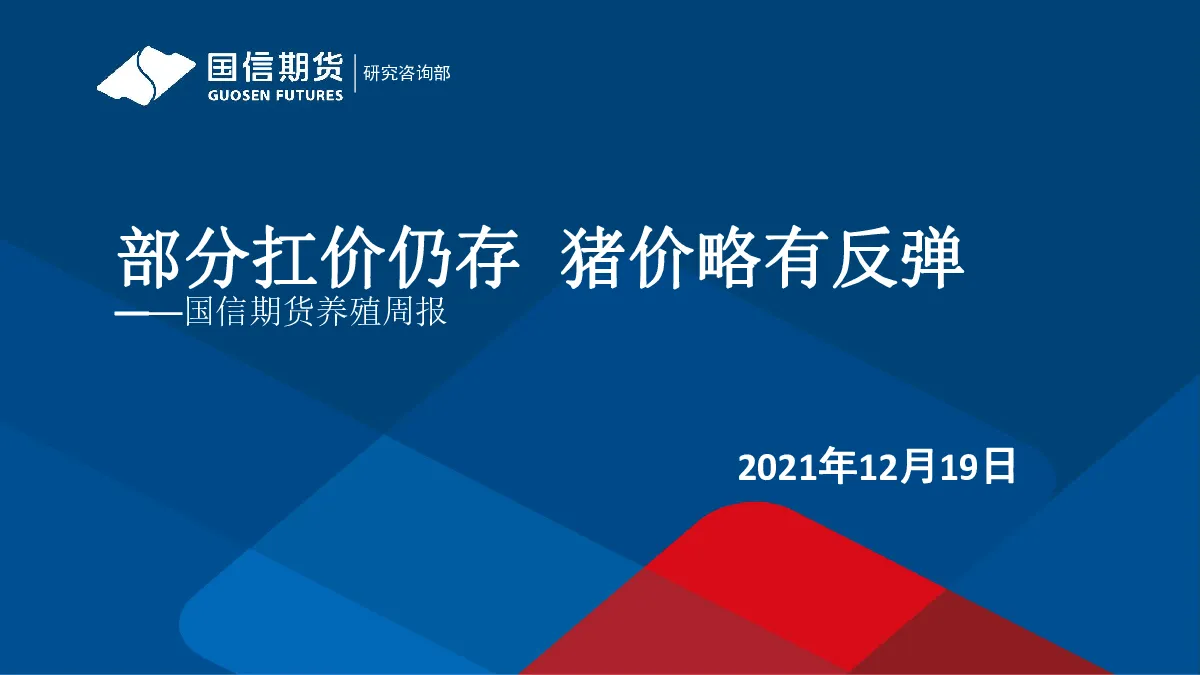 国信期货
GUOSEN FUTURES
研究咨询部

部分扛价仍存 猪价略有反弹
——国信期货养殖周报

2021年12月19日